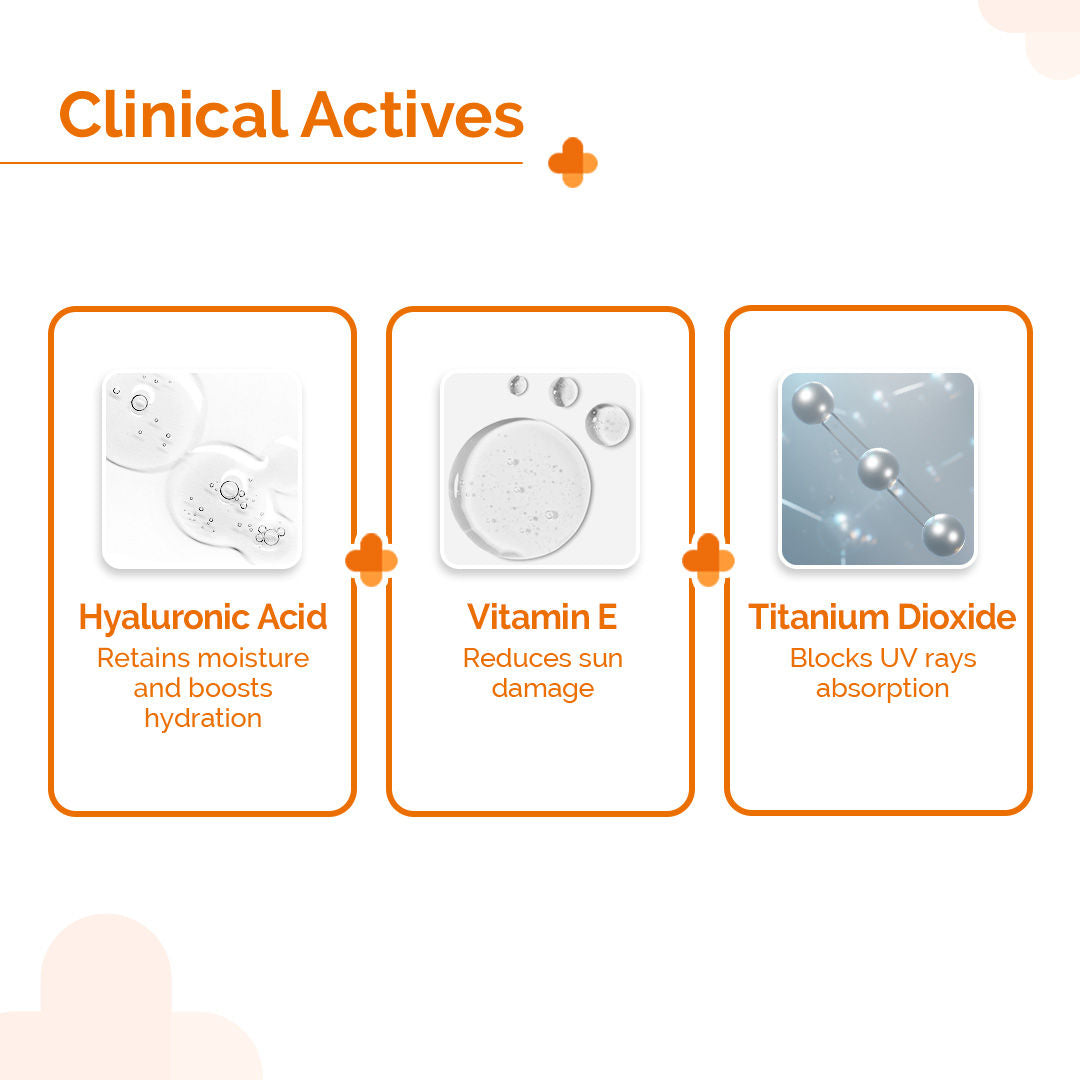 Clinical Actives

Hyaluronic Acid
Retains moisture and boosts hydration

Vitamin E
Reduces sun damage

Titanium Dioxide
Blocks UV rays absorption